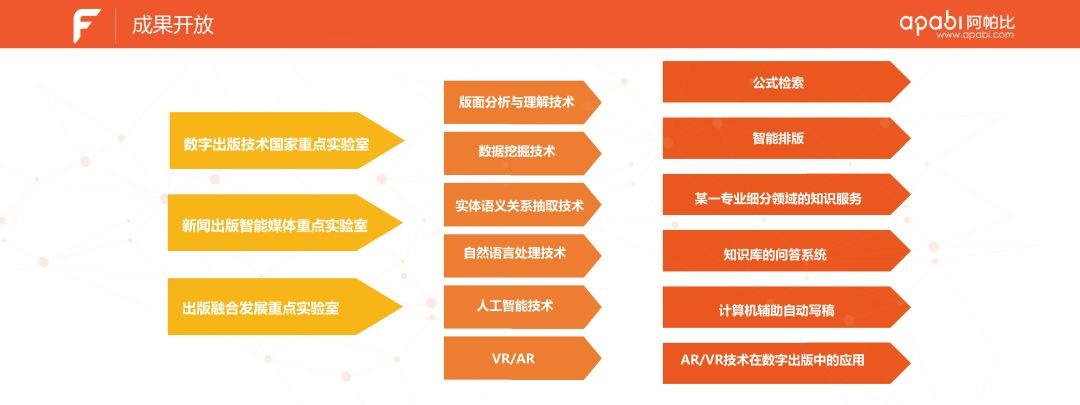 F 成果开放

apabi 阿帕比
www.apabi.com

数字出版技术国家重点实验室

新闻出版智能媒体重点实验室

出版融合发展重点实验室

版面分析与理解技术

数据挖掘技术

实体语义关系抽取技术

自然语言处理技术

人工智能技术

VR/AR

公式检索

智能排版

某一专业细分领域的知识服务

知识库的问答系统

计算机辅助自动写稿

AR/VR技术在数字出版中的应用